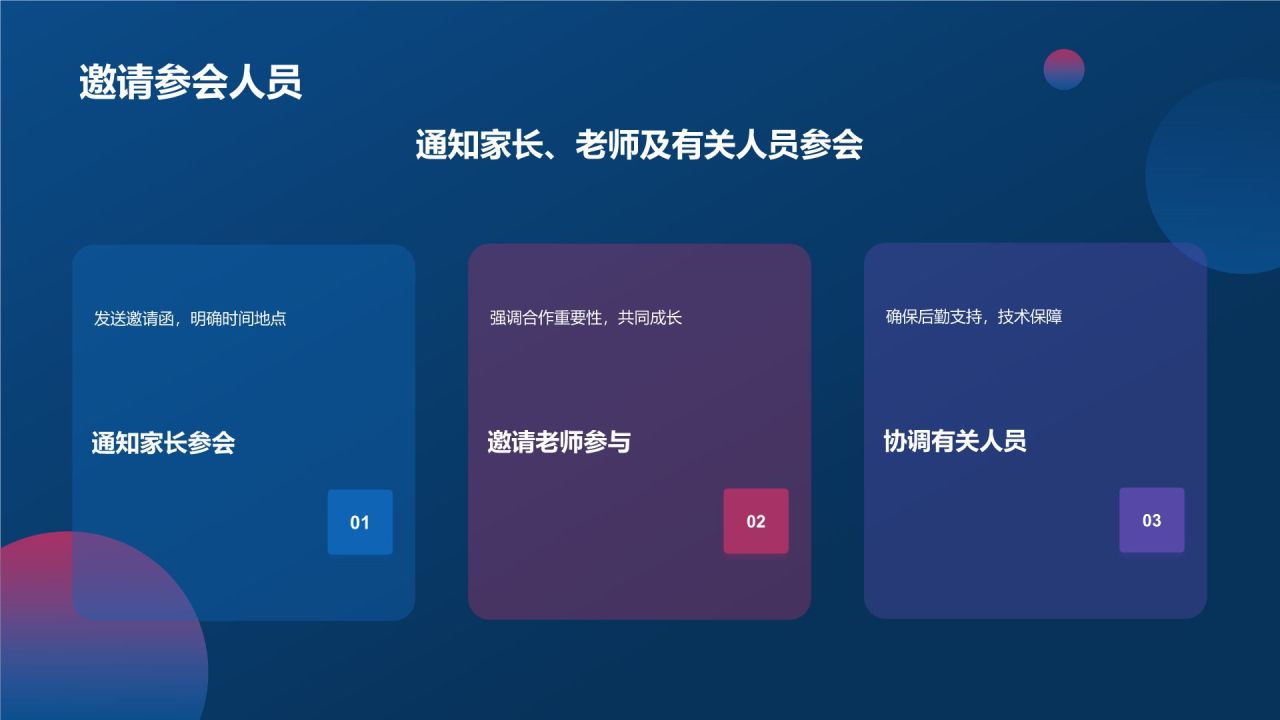 邀请参会人员

通知家长、老师及有关人员参会

发送邀请函，明确时间地点

通知家长参会

01

强调合作重要性，共同成长

邀请老师参与

02

确保后勤支持，技术保障

协调有关人员

03